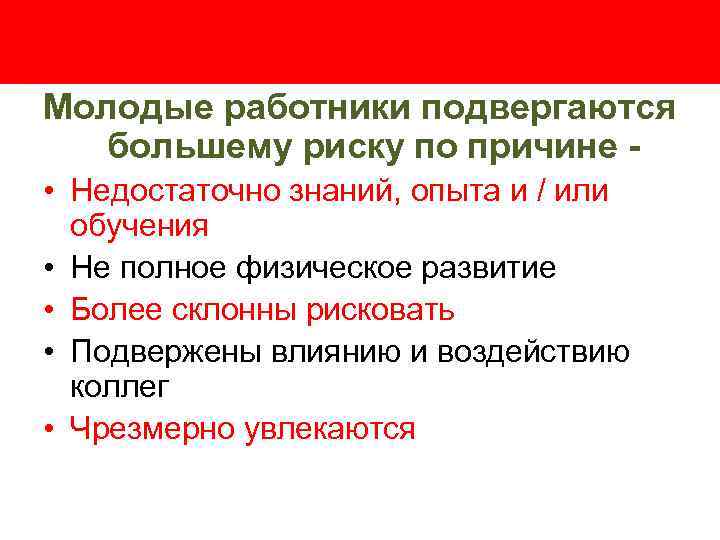 Молодые работники подвергаются большему риску по причине -

• Недостаточно знаний, опыта и / или обучения
• Не полное физическое развитие
• Более склонны рисковать
• Подвержены влиянию и воздействию коллег
• Чрезмерно увлекаются